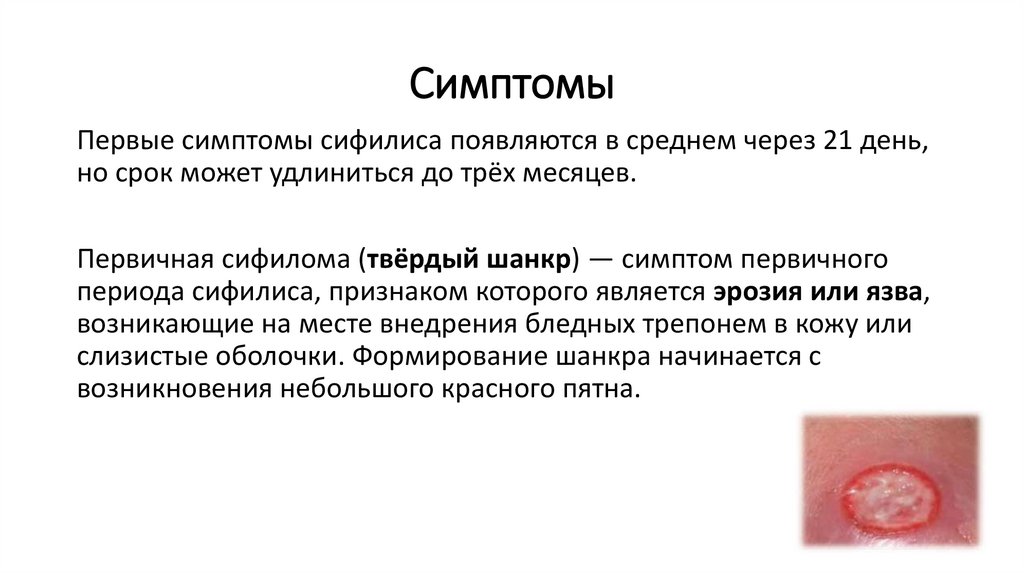 Симптомы

Первые симптомы сифилиса появляются в среднем через 21 день, но срок может удлиниться до трёх месяцев.

Первичная сифилома (твёрдый шанкр) — симптом первичного периода сифилиса, признаком которого является эрозия или язва, возникающие на месте внедрения бледных трепонем в кожу или слизистые оболочки. Формирование шанкра начинается с возникновения небольшого красного пятна.